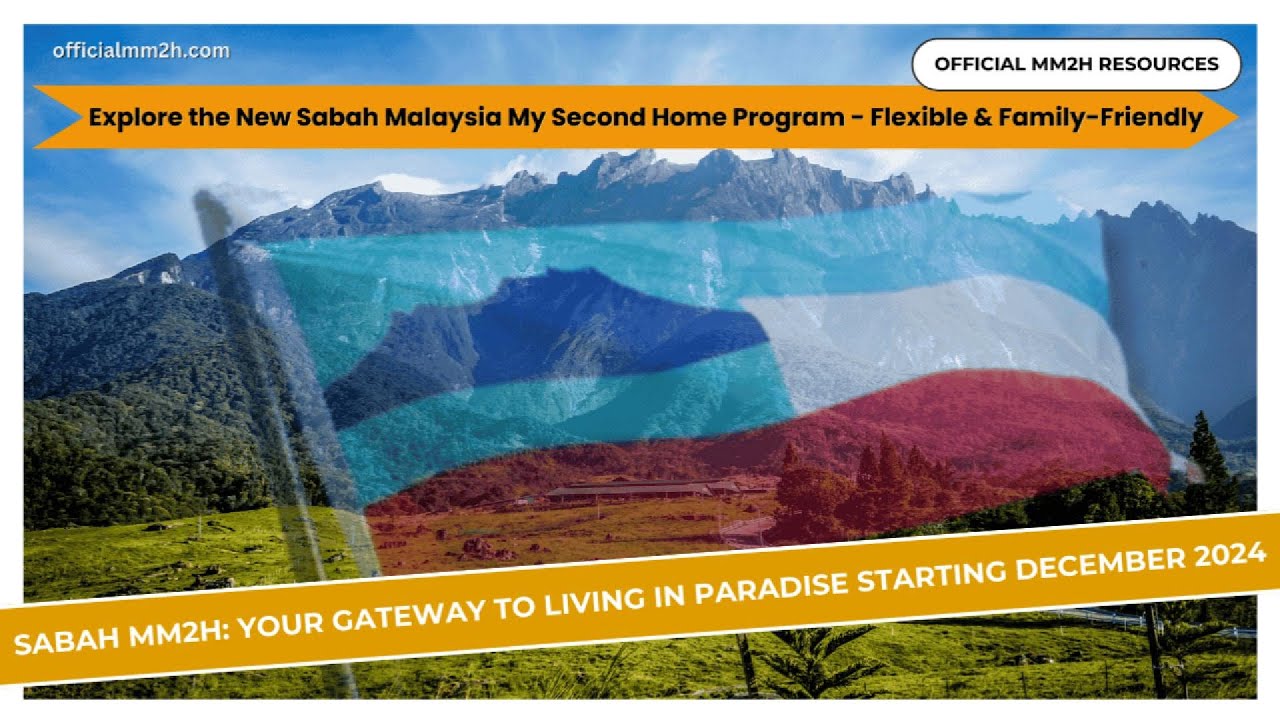 officialmm2h.com

OFFICIAL MM2H RESOURCES

Explore the New Sabah Malaysia My Second Home Program - Flexible & Family-Friendly

SABAH MM2H: YOUR GATEWAY TO LIVING IN PARADISE STARTING DECEMBER 2024